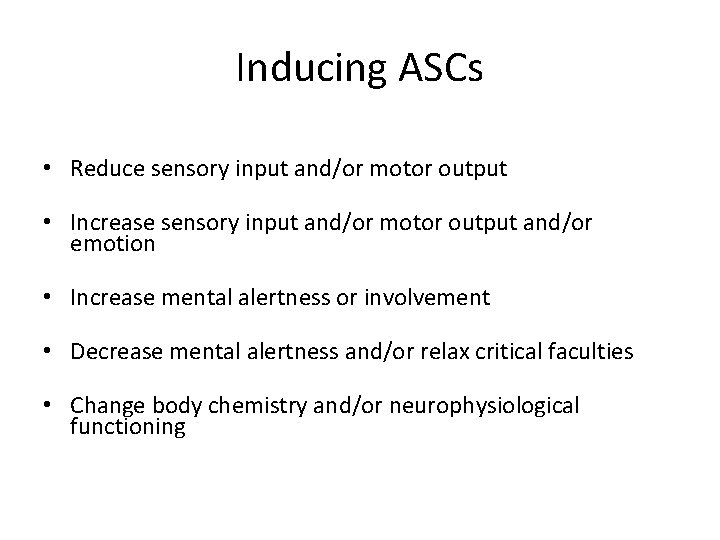 Inducing ASCs

• Reduce sensory input and/or motor output

• Increase sensory input and/or motor output and/or emotion

• Increase mental alertness or involvement

• Decrease mental alertness and/or relax critical faculties

• Change body chemistry and/or neurophysiological functioning